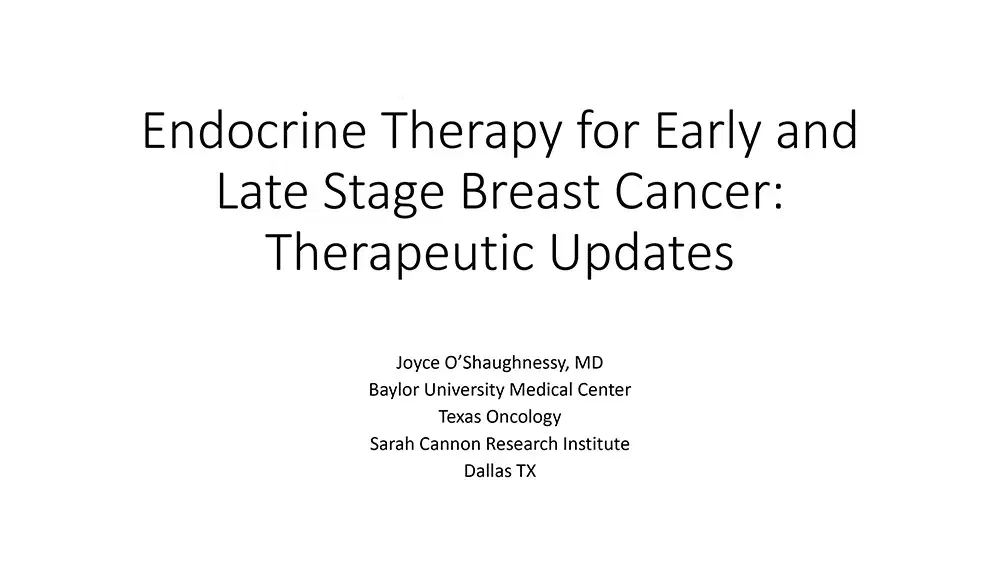 Endocrine Therapy for Early and Late Stage Breast Cancer: Therapeutic Updates

Joyce O'Shaughnessy, MD
Baylor University Medical Center
Texas Oncology
Sarah Cannon Research Institute
Dallas TX